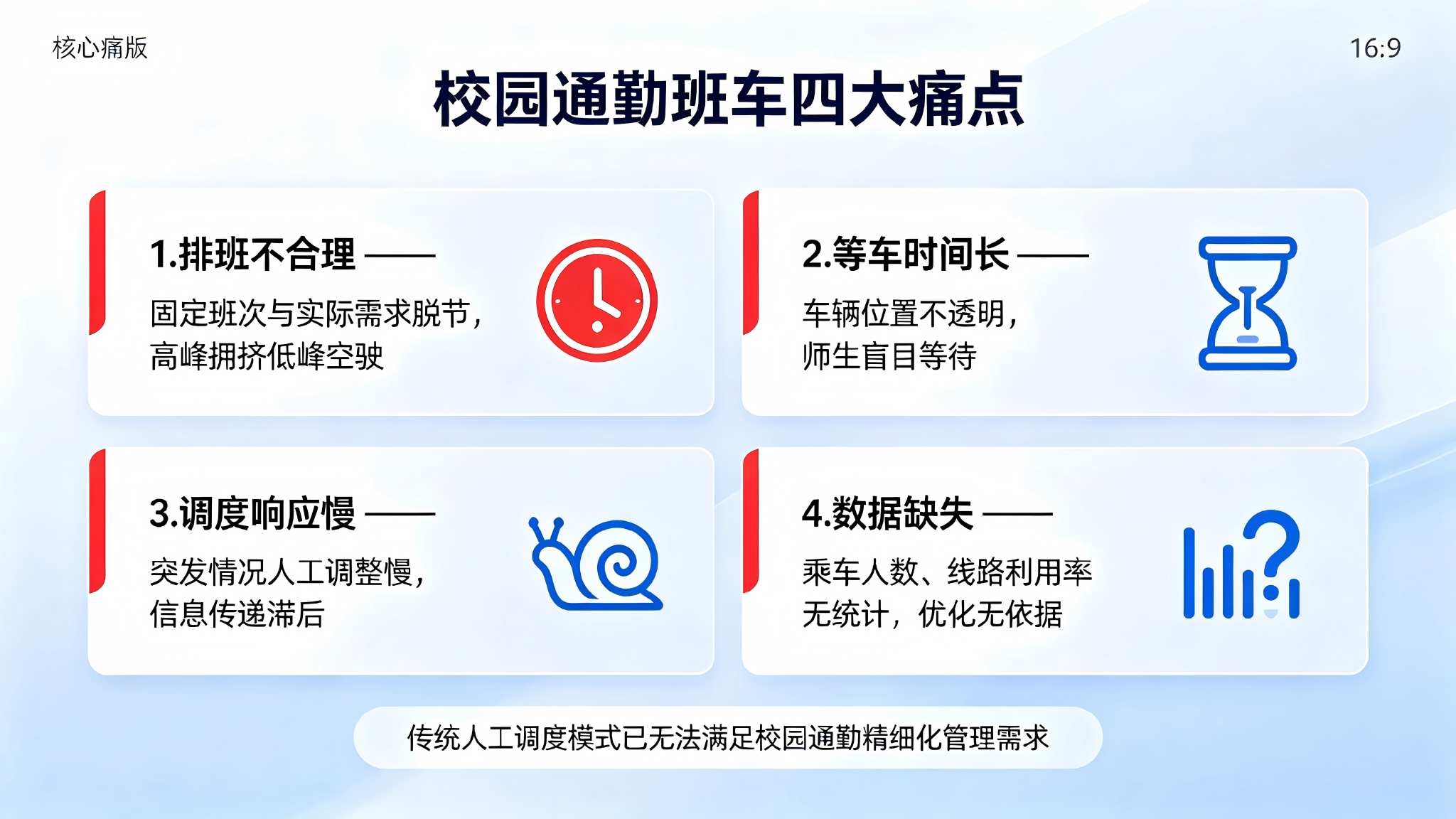 核心痛版

16:9

校园通勤班车四大痛点

1.排班不合理 ——

固定班次与实际需求脱节，高峰拥挤低峰空驶

2.等车时间长 ——

车辆位置不透明，师生盲目等待

3.调度响应慢 ——

突发情况人工调整慢，信息传递滞后

4.数据缺失 ——

乘车人数、线路利用率无统计，优化无依据

传统人工调度模式已无法满足校园通勤精细化管理需求